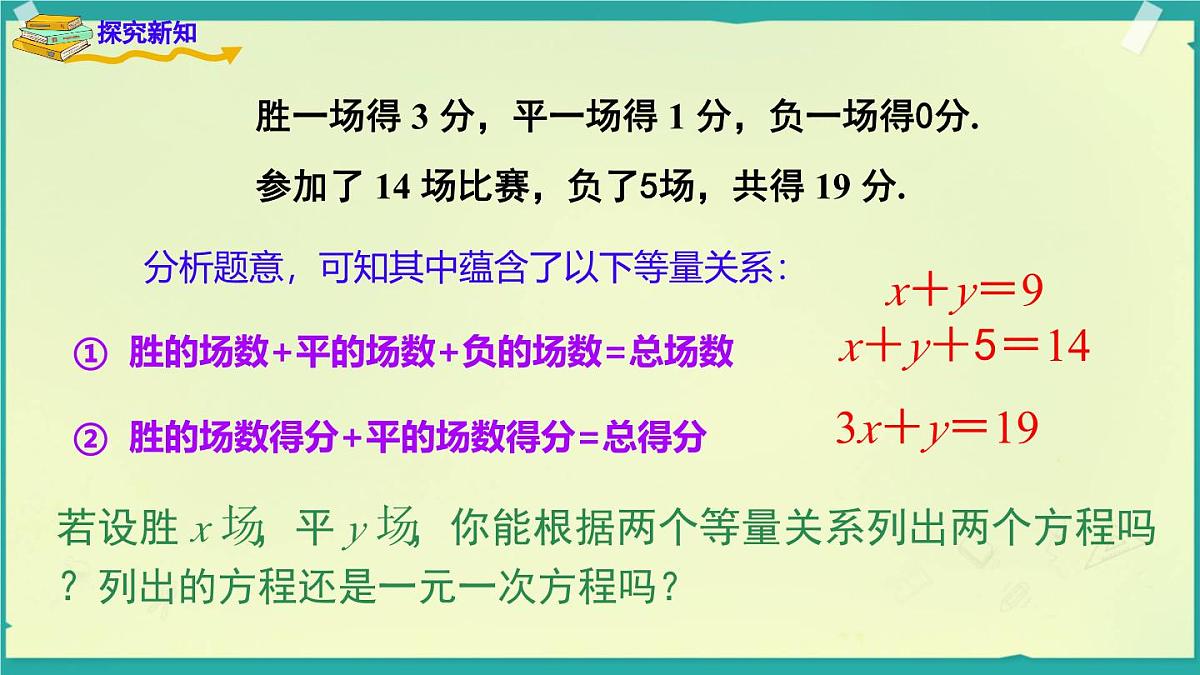 探究新知

胜一场得 3 分，平一场得 1 分，负一场得0分.

参加了 14 场比赛，负了5场，共得 19 分.

分析题意，可知其中蕴含了以下等量关系：

$x+y=9$

① 胜的场数+平的场数+负的场数=总场数 $x+y+5=14$

② 胜的场数得分+平的场数得分=总得分 $3x+y=19$

若设胜 $x$ 场，平 $y$ 场，你能根据两个等量关系列出两个方程吗？列出的方程还是一元一次方程吗？